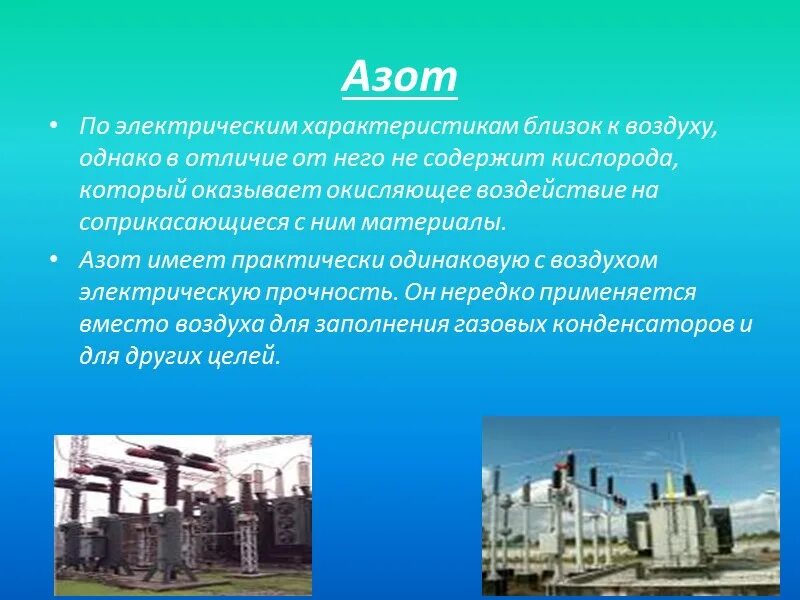 Азот

• По электрическим характеристикам близок к воздуху, однако в отличие от него не содержит кислорода, который оказывает окисляющее воздействие на соприкасающиеся с ним материалы.

• Азот имеет практически одинаковую с воздухом электрическую прочность. Он нередко применяется вместо воздуха для заполнения газовых конденсаторов и для других целей.